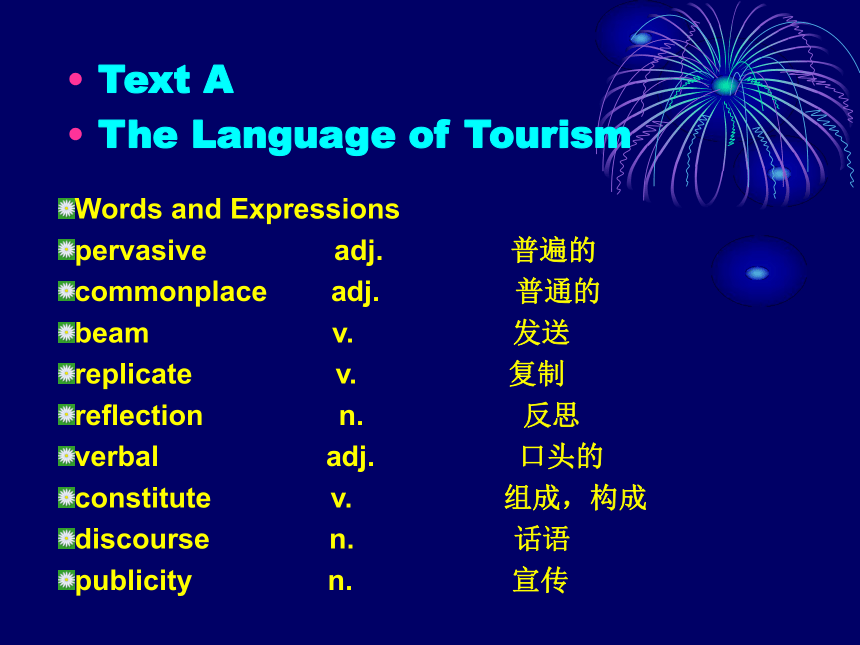 • Text A
• The Language of Tourism

Words and Expressions
pervasive adj. 普遍的
commonplace adj. 普通的
beam v. 发送
replicate v. 复制
reflection n. 反思
verbal adj. 口头的
constitute v. 组成，构成
discourse n. 话语
publicity n. 宣传